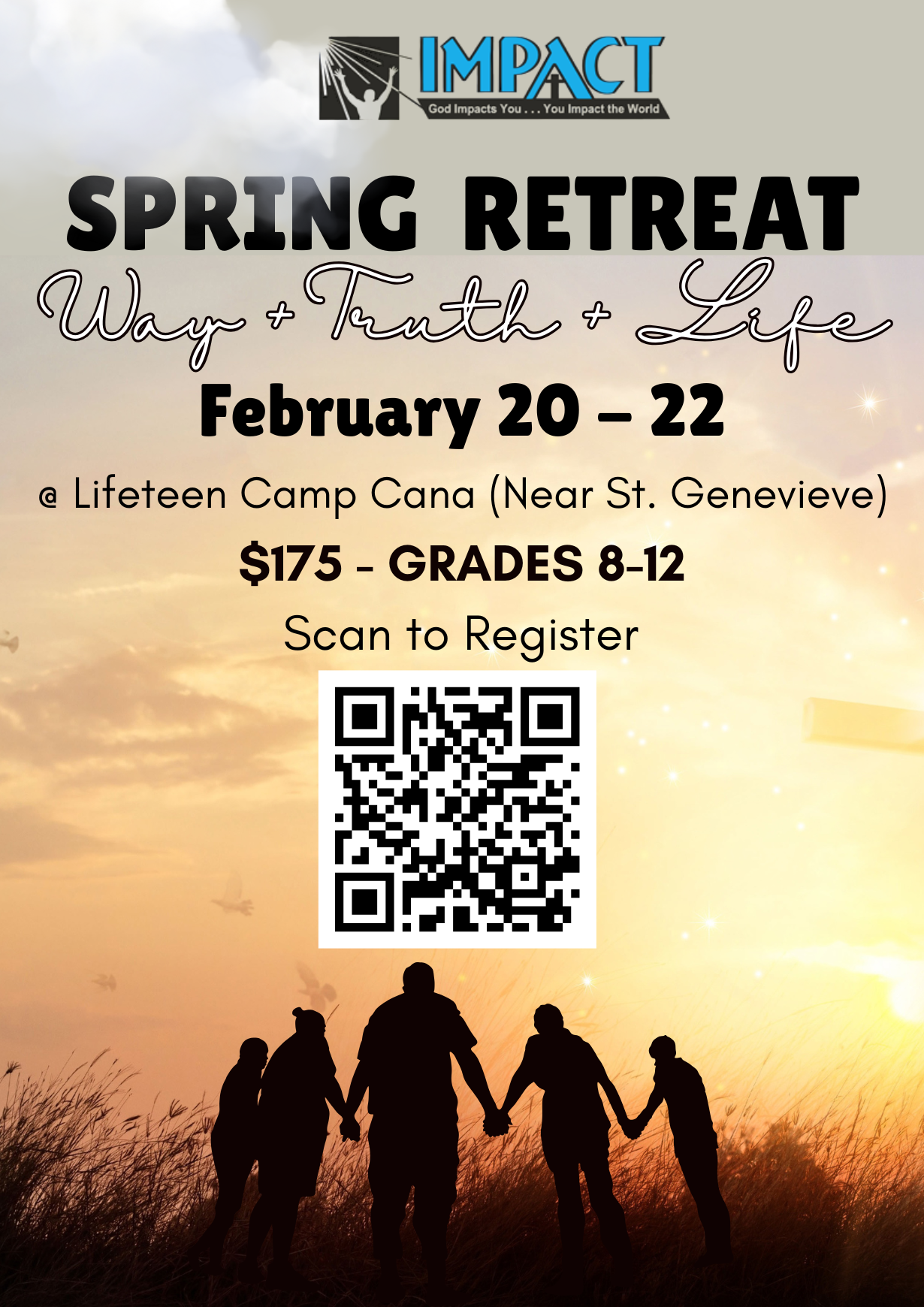 IMPACT
God Impacts You . . . You Impact the World

SPRING RETREAT

Way + Truth + Life

February 20 – 22

@ Lifeteen Camp Cana (Near St. Genevieve)

$175 - GRADES 8-12

Scan to Register